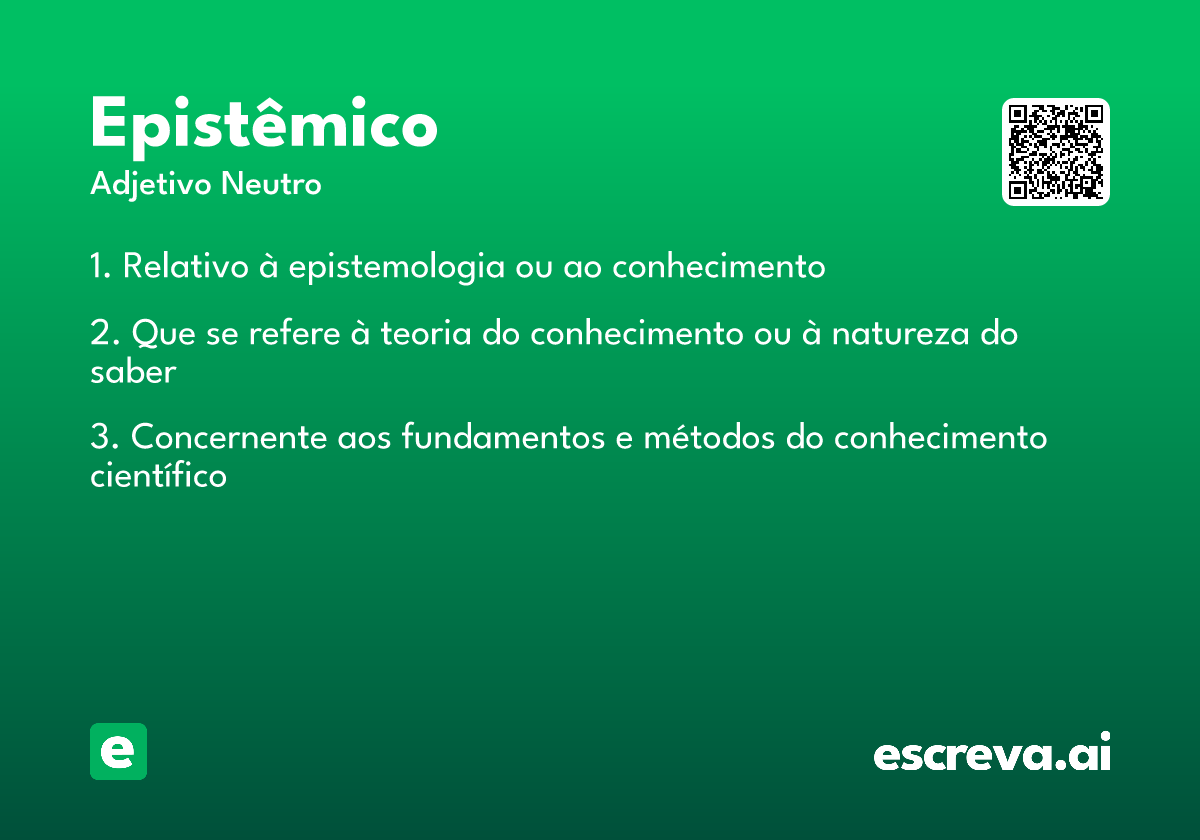 Epistêmico
Adjetivo Neutro

1. Relativo à epistemologia ou ao conhecimento

2. Que se refere à teoria do conhecimento ou à natureza do saber

3. Concernente aos fundamentos e métodos do conhecimento científico

e

escreva.ai